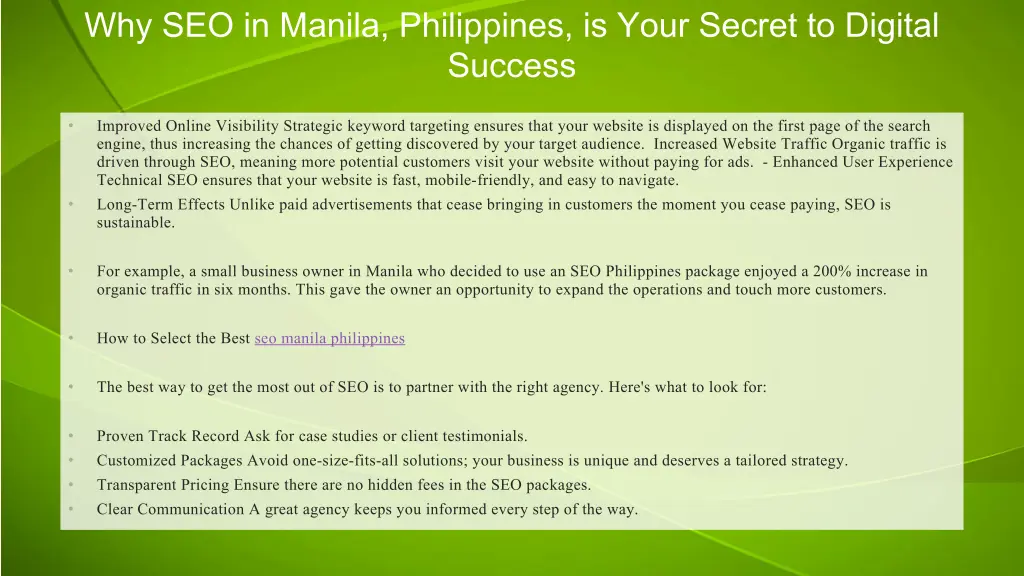 Why SEO in Manila, Philippines, is Your Secret to Digital Success

• Improved Online Visibility Strategic keyword targeting ensures that your website is displayed on the first page of the search engine, thus increasing the chances of getting discovered by your target audience. Increased Website Traffic Organic traffic is driven through SEO, meaning more potential customers visit your website without paying for ads. - Enhanced User Experience Technical SEO ensures that your website is fast, mobile-friendly, and easy to navigate.
• Long-Term Effects Unlike paid advertisements that cease bringing in customers the moment you cease paying, SEO is sustainable.

• For example, a small business owner in Manila who decided to use an SEO Philippines package enjoyed a 200% increase in organic traffic in six months. This gave the owner an opportunity to expand the operations and touch more customers.

• How to Select the Best seo manila philippines

• The best way to get the most out of SEO is to partner with the right agency. Here's what to look for:

• Proven Track Record Ask for case studies or client testimonials.
• Customized Packages Avoid one-size-fits-all solutions; your business is unique and deserves a tailored strategy.
• Transparent Pricing Ensure there are no hidden fees in the SEO packages.
• Clear Communication A great agency keeps you informed every step of the way.